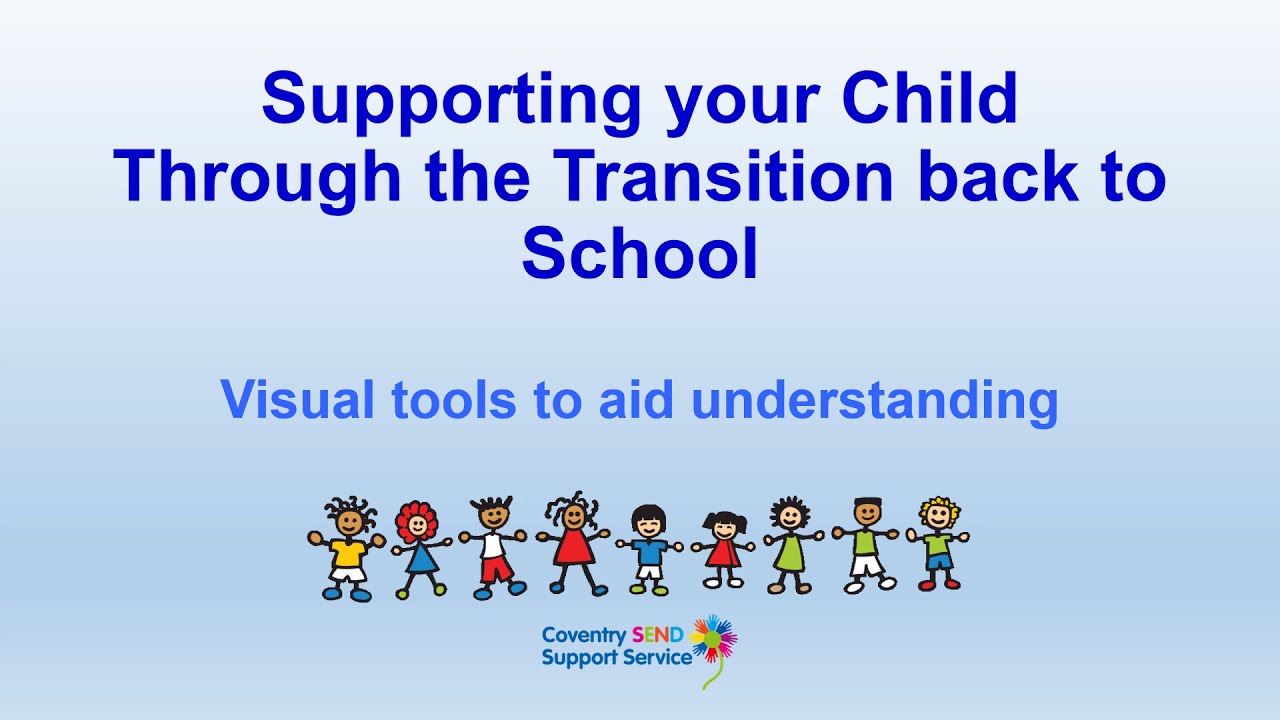 Supporting your Child Through the Transition back to School

Visual tools to aid understanding

Coventry SEND Support Service